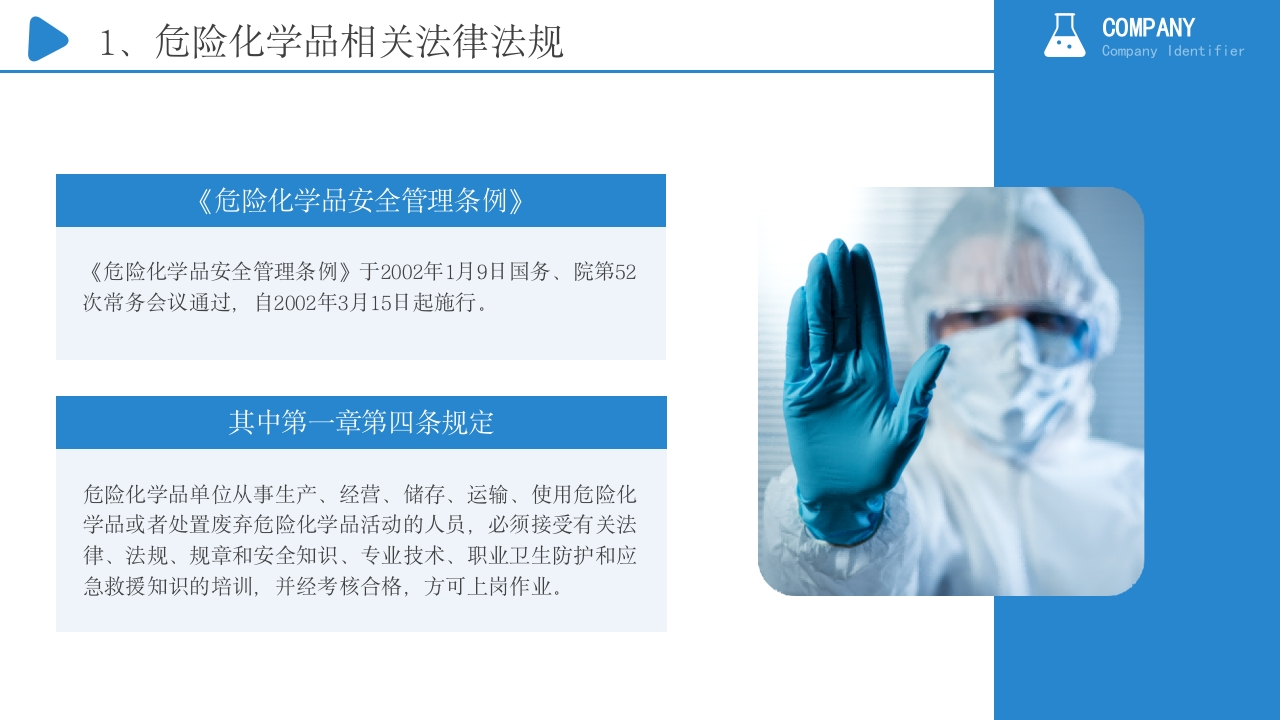 1、危险化学品相关法律法规

COMPANY
Company Identifier

《危险化学品安全管理条例》

《危险化学品安全管理条例》于2002年1月9日国务、院第52次常务会议通过，自2002年3月15日起施行。

其中第一章第四条规定

危险化学品单位从事生产、经营、储存、运输、使用危险化学品或者处置废弃危险化学品活动的人员，必须接受有关法律、法规、规章和安全知识、专业技术、职业卫生防护和应急救援知识的培训，并经考核合格，方可上岗作业。